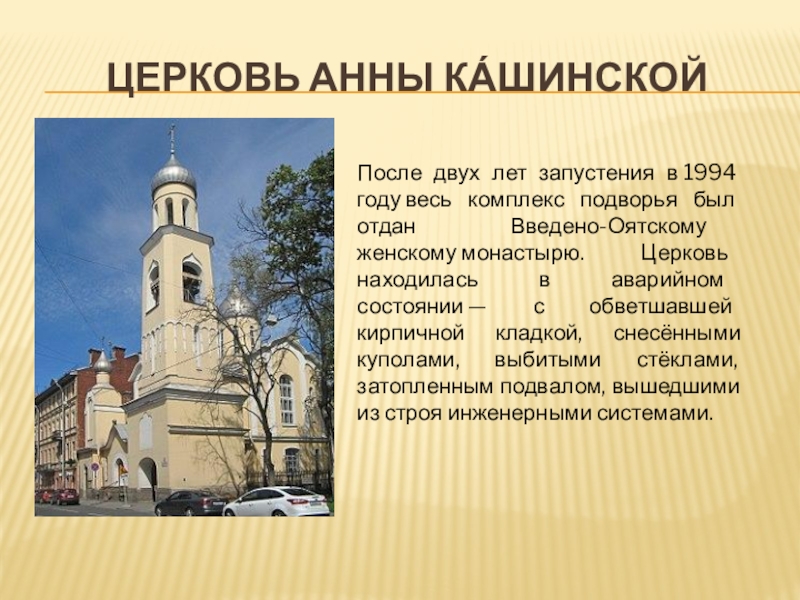 ЦЕРКОВЬ АННЫ КА́ШИНСКОЙ

После двух лет запустения в 1994 году весь комплекс подворья был отдан Введено-Оятскому женскому монастырю. Церковь находилась в аварийном состоянии — с обветшавшей кирпичной кладкой, снесёнными куполами, выбитыми стёклами, затопленным подвалом, вышедшими из строя инженерными системами.